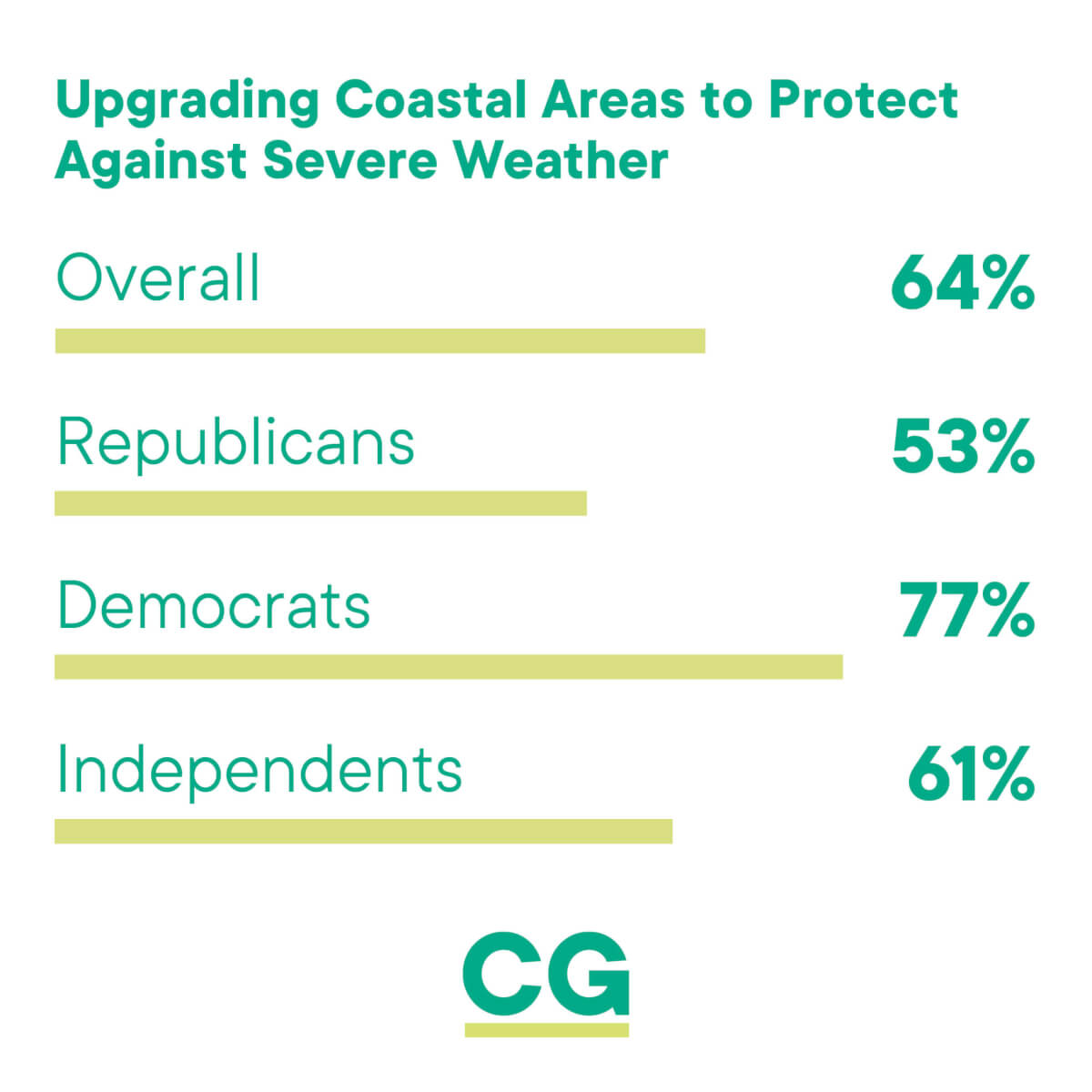 Upgrading Coastal Areas to Protect Against Severe Weather

Overall 64%

Republicans 53%

Democrats 77%

Independents 61%

CG